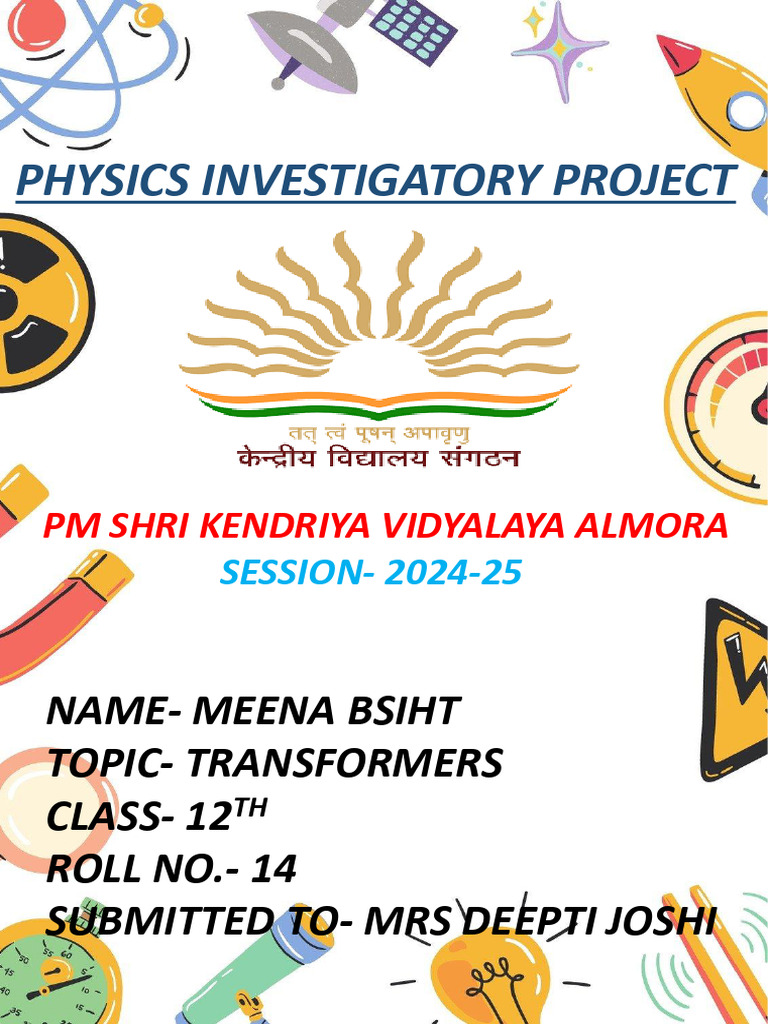 PHYSICS INVESTIGATORY PROJECT

तत् त्वं पूषन् अपावृणु
केन्द्रीय विद्यालय संगठन

PM SHRI KENDRIYA VIDYALAYA ALMORA
SESSION- 2024-25

NAME- MEENA BSIHT
TOPIC- TRANSFORMERS
CLASS- 12$^{TH}$
ROLL NO.- 14
SUBMITTED TO- MRS DEEPTI JOSHI